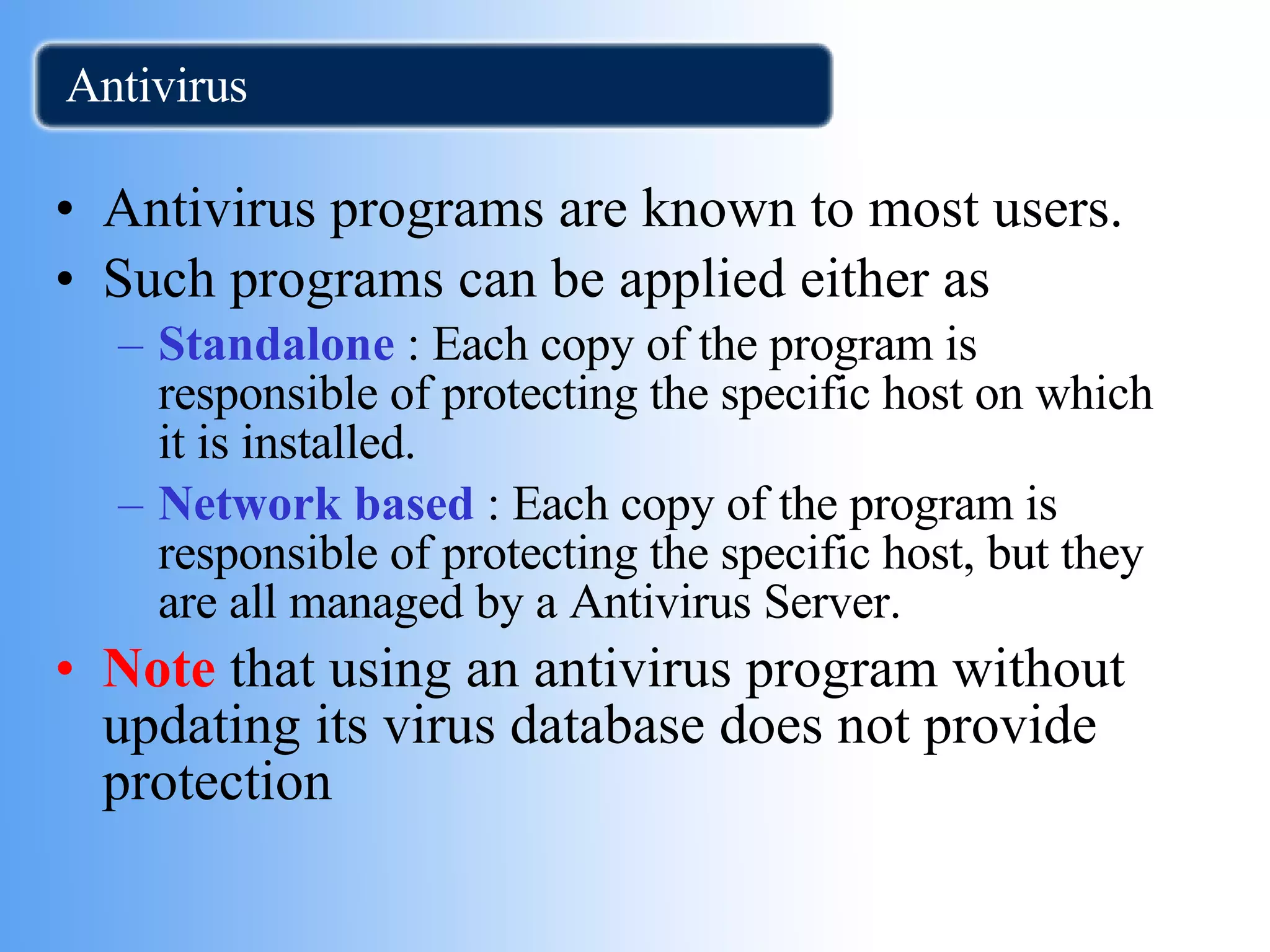 Antivirus

• Antivirus programs are known to most users.
• Such programs can be applied either as
– Standalone : Each copy of the program is responsible of protecting the specific host on which it is installed.
– Network based : Each copy of the program is responsible of protecting the specific host, but they are all managed by a Antivirus Server.
• Note that using an antivirus program without updating its virus database does not provide protection